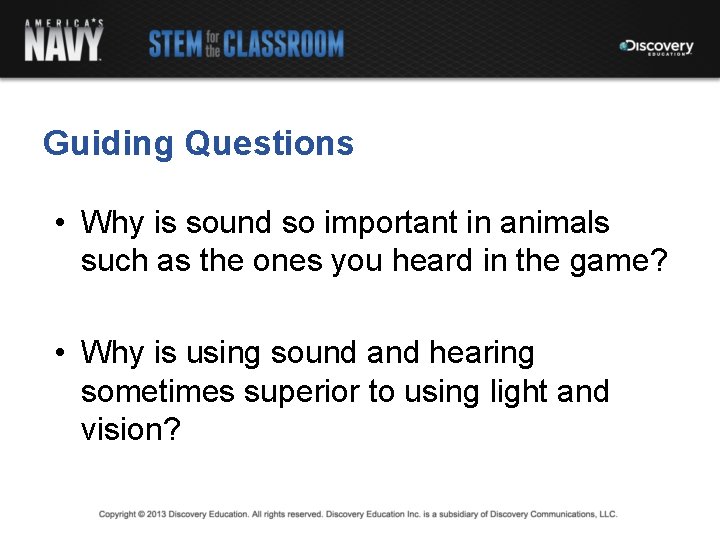 AMERICA'S NAVY

STEM for the CLASSROOM

Discovery EDUCATION

Guiding Questions

• Why is sound so important in animals such as the ones you heard in the game?

• Why is using sound and hearing sometimes superior to using light and vision?

Copyright © 2013 Discovery Education. All rights reserved. Discovery Education Inc. is a subsidiary of Discovery Communications, LLC.